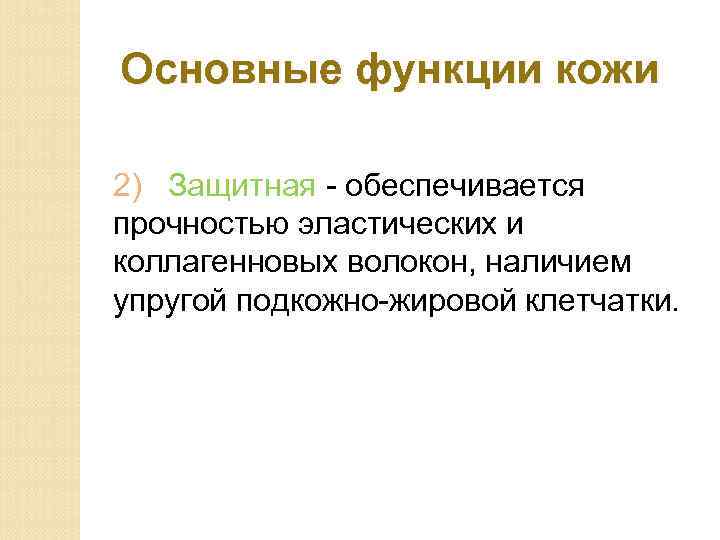 Основные функции кожи

2) Защитная - обеспечивается прочностью эластических и коллагенновых волокон, наличием упругой подкожно-жировой клетчатки.